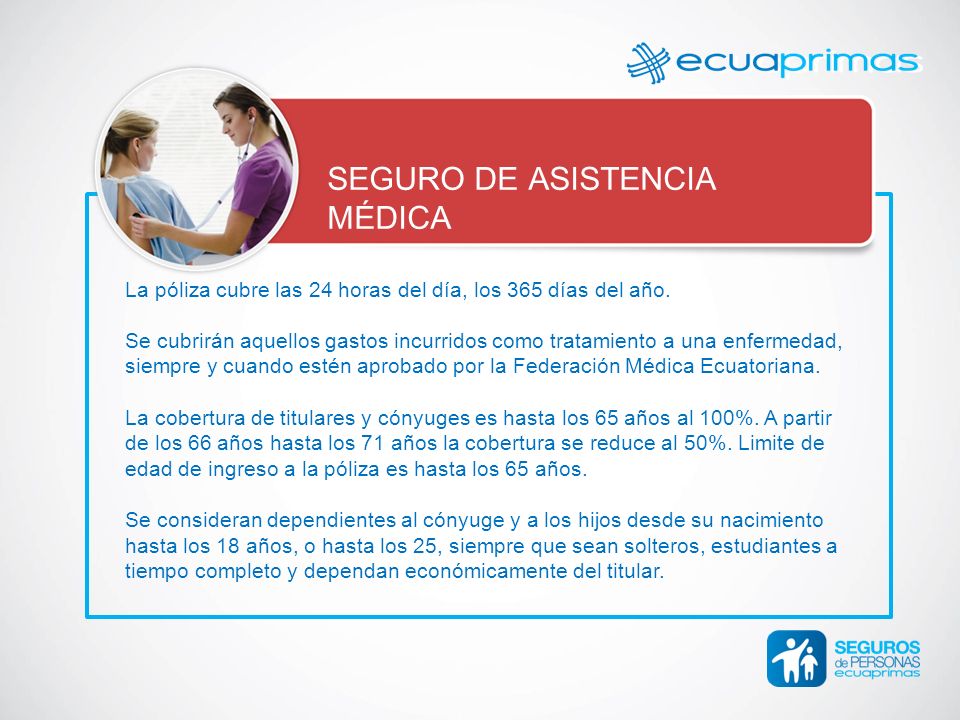 ecuaprimas

SEGURO DE ASISTENCIA MÉDICA

La póliza cubre las 24 horas del día, los 365 días del año.

Se cubrirán aquellos gastos incurridos como tratamiento a una enfermedad, siempre y cuando estén aprobado por la Federación Médica Ecuatoriana.

La cobertura de titulares y cónyuges es hasta los 65 años al 100%. A partir de los 66 años hasta los 71 años la cobertura se reduce al 50%. Limite de edad de ingreso a la póliza es hasta los 65 años.

Se consideran dependientes al cónyuge y a los hijos desde su nacimiento hasta los 18 años, o hasta los 25, siempre que sean solteros, estudiantes a tiempo completo y dependan económicamente del titular.

SEGUROS de PERSONAS ecuaprimas